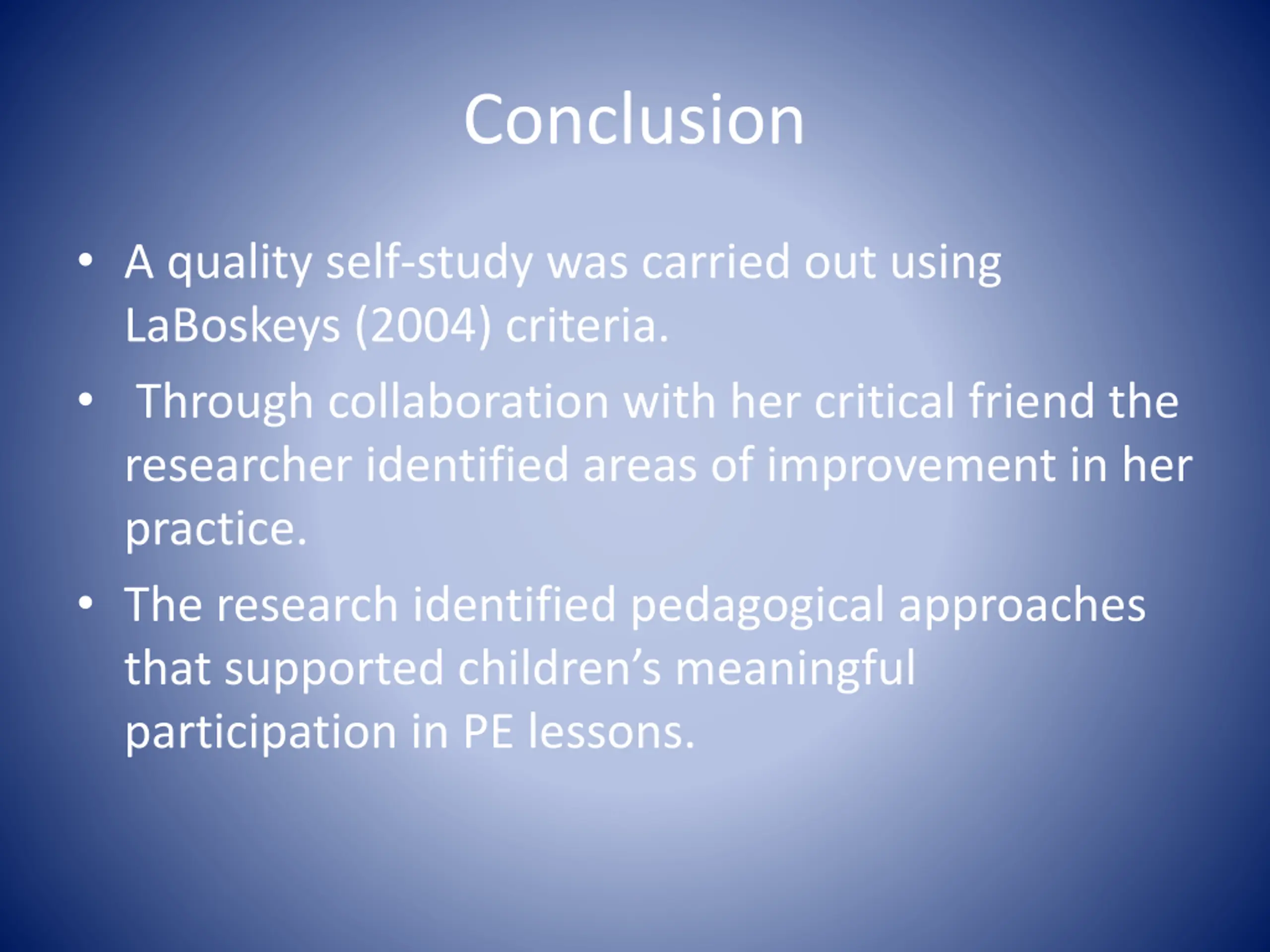 Conclusion

• A quality self-study was carried out using LaBoskeys (2004) criteria.

• Through collaboration with her critical friend the researcher identified areas of improvement in her practice.

• The research identified pedagogical approaches that supported children's meaningful participation in PE lessons.